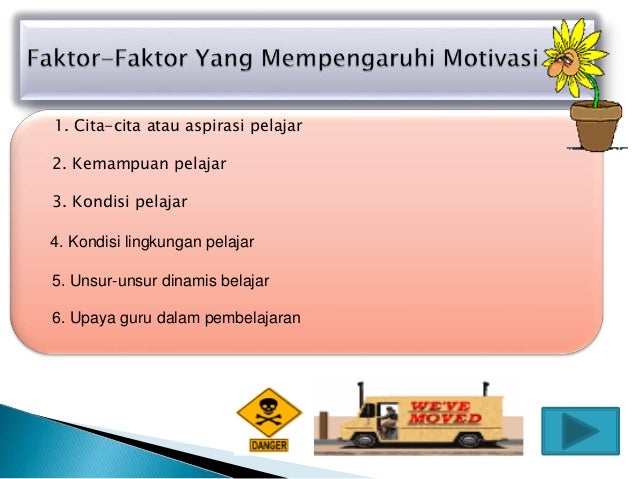 Faktor-Faktor Yang Mempengaruhi Motivasi

1. Cita-cita atau aspirasi pelajar

2. Kemampuan pelajar

3. Kondisi pelajar

4. Kondisi lingkungan pelajar

5. Unsur-unsur dinamis belajar

6. Upaya guru dalam pembelajaran

DANGER

WE'VE MOVED